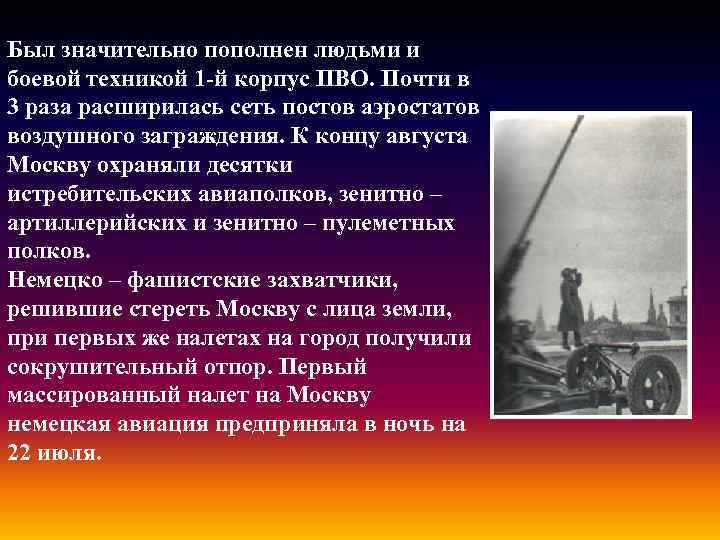 Был значительно пополнен людьми и боевой техникой 1-й корпус ПВО. Почти в 3 раза расширилась сеть постов аэростатов воздушного заграждения. К концу августа Москву охраняли десятки истребительских авиаполков, зенитно – артиллерийских и зенитно – пулеметных полков.
Немецко – фашистские захватчики, решившие стереть Москву с лица земли, при первых же налетах на город получили сокрушительный отпор. Первый массированный налет на Москву немецкая авиация предприняла в ночь на 22 июля.